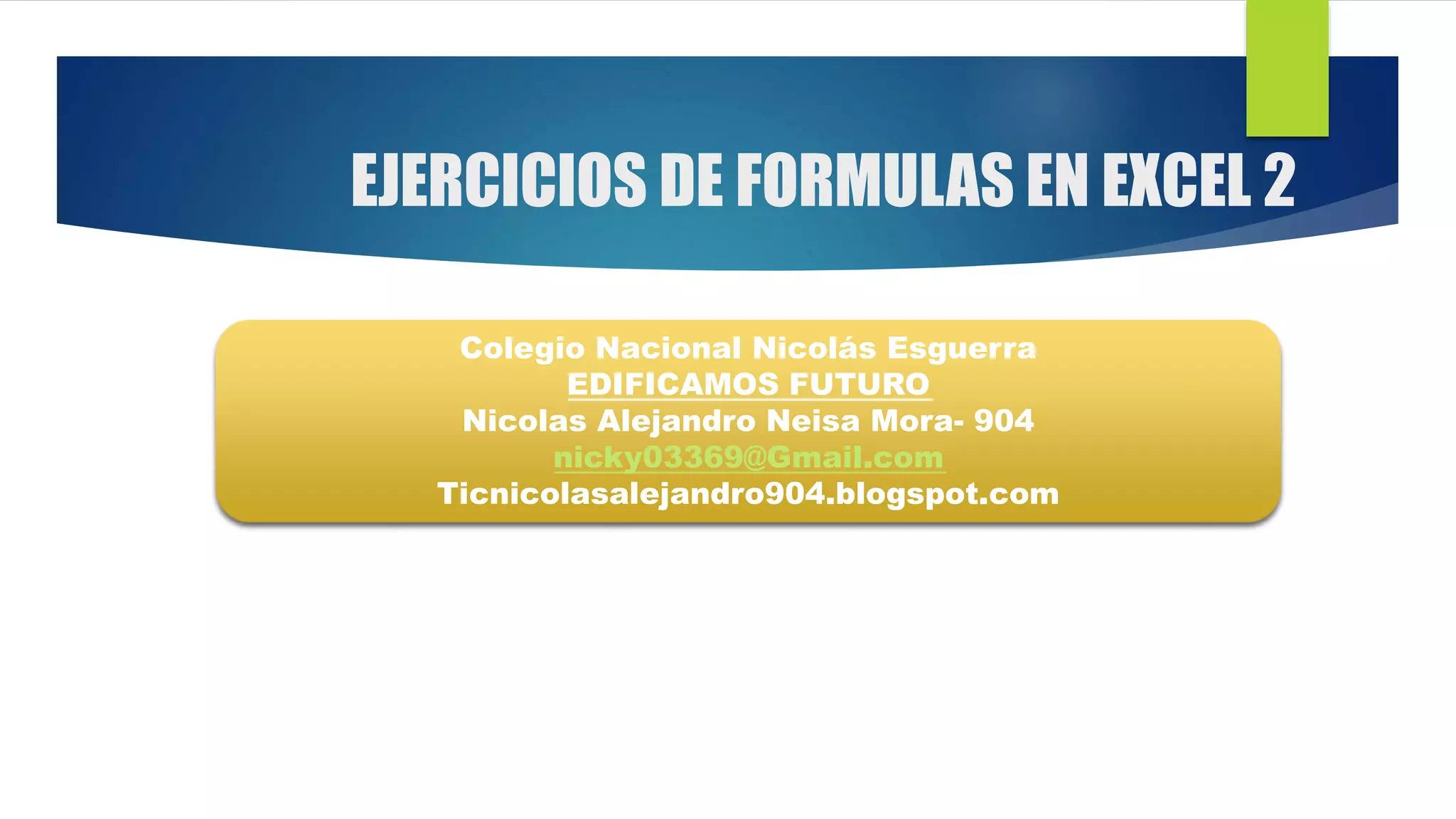 EJERCICIOS DE FORMULAS EN EXCEL 2

Colegio Nacional Nicolás Esguerra
EDIFICAMOS FUTURO
Nicolas Alejandro Neisa Mora- 904
nicky03369@Gmail.com
Ticnicolasalejandro904.blogspot.com